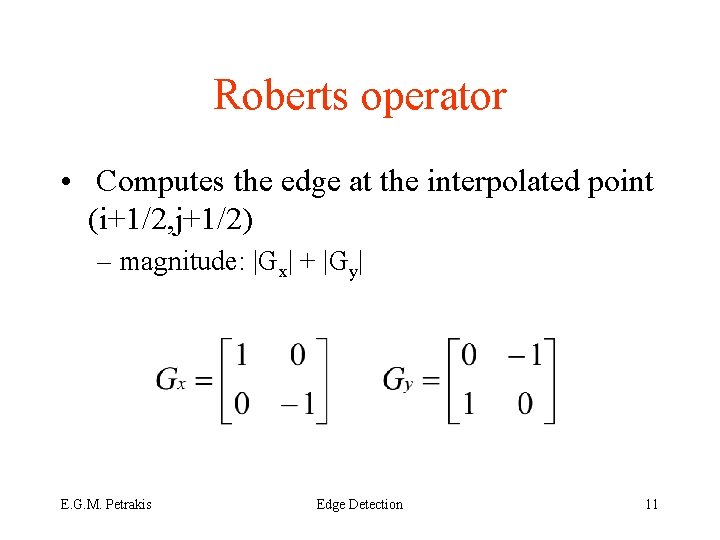 Roberts operator

• Computes the edge at the interpolated point (i+1/2,j+1/2)

– magnitude: $|G_x| + |G_y|$

$G_x = \begin{bmatrix} 1 & 0 \\ 0 & -1 \end{bmatrix}$ $G_y = \begin{bmatrix} 0 & -1 \\ 1 & 0 \end{bmatrix}$

E.G.M. Petrakis

Edge Detection

11